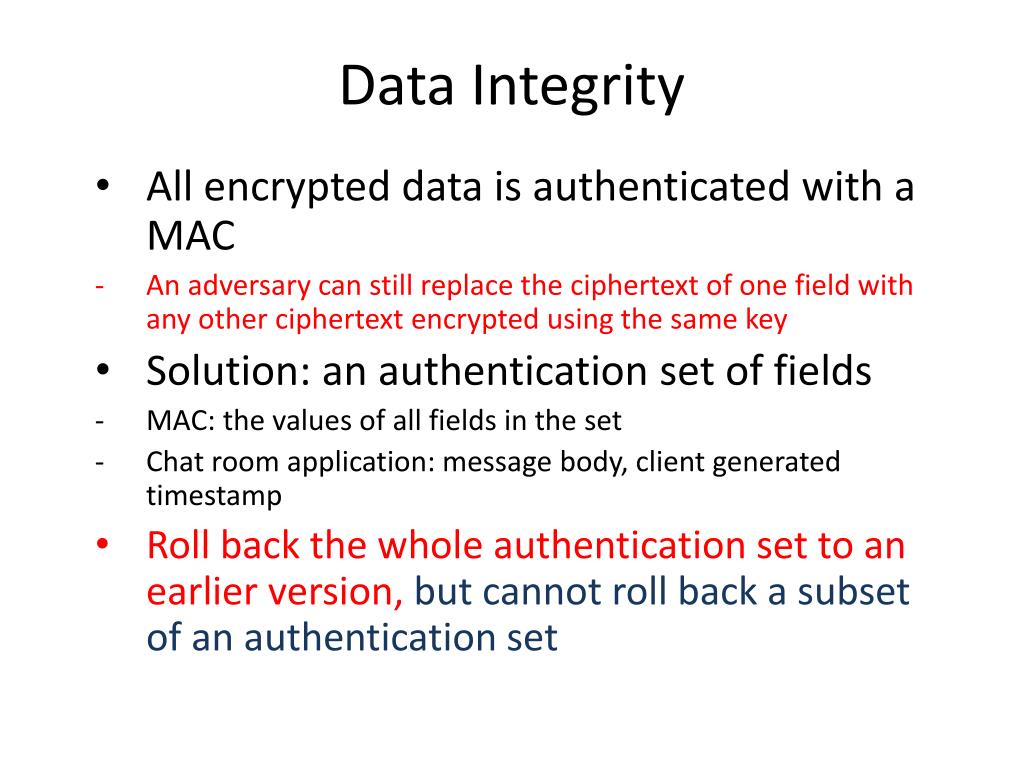 Data Integrity

• All encrypted data is authenticated with a MAC

- An adversary can still replace the ciphertext of one field with any other ciphertext encrypted using the same key

• Solution: an authentication set of fields

- MAC: the values of all fields in the set

- Chat room application: message body, client generated timestamp

• Roll back the whole authentication set to an earlier version, but cannot roll back a subset of an authentication set